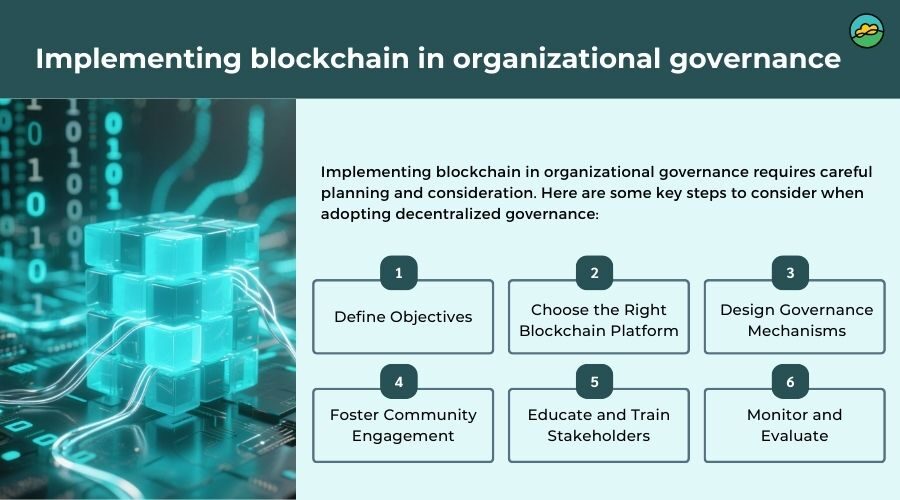 Implementing blockchain in organizational governance

Implementing blockchain in organizational governance requires careful planning and consideration. Here are some key steps to consider when adopting decentralized governance:

1
Define Objectives

2
Choose the Right Blockchain Platform

3
Design Governance Mechanisms

4
Foster Community Engagement

5
Educate and Train Stakeholders

6
Monitor and Evaluate